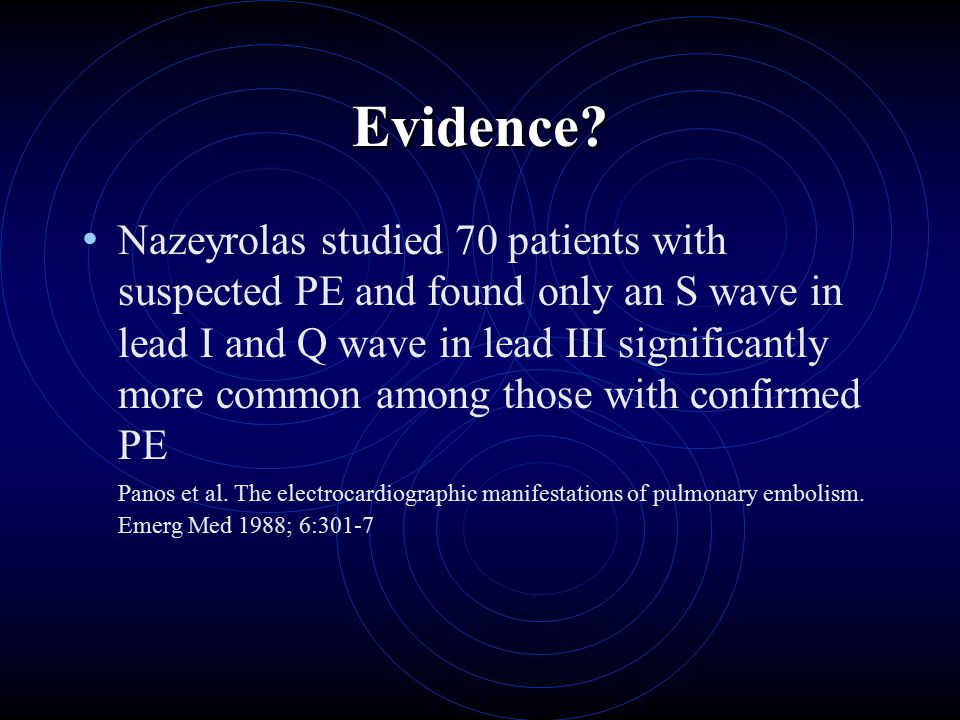 Evidence?

• Nazeyrolas studied 70 patients with suspected PE and found only an S wave in lead I and Q wave in lead III significantly more common among those with confirmed PE

Panos et al. The electrocardiographic manifestations of pulmonary embolism. Emerg Med 1988; 6:301-7